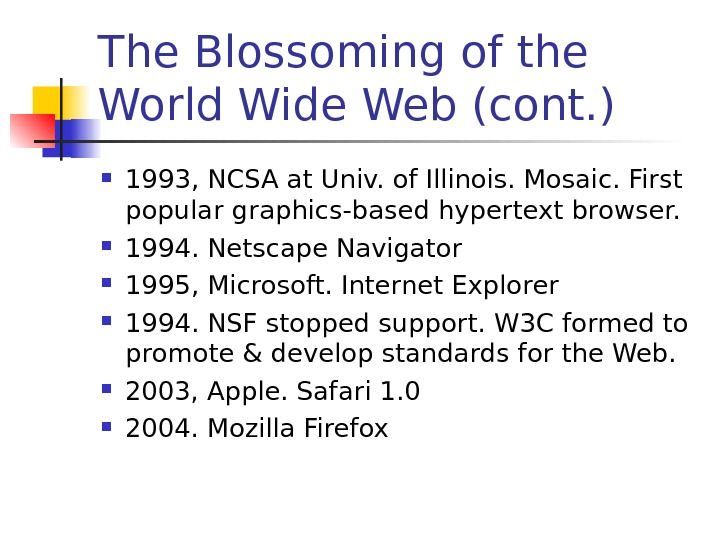 The Blossoming of the World Wide Web (cont.)

- 1993, NCSA at Univ. of Illinois. Mosaic. First popular graphics-based hypertext browser.
- 1994. Netscape Navigator
- 1995, Microsoft. Internet Explorer
- 1994. NSF stopped support. W3C formed to promote & develop standards for the Web.
- 2003, Apple. Safari 1.0
- 2004. Mozilla Firefox